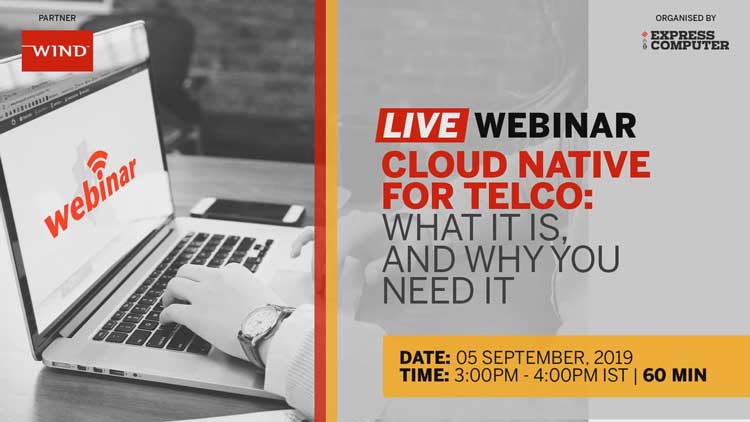 PARTNER

WIND

webinar

ORGANISED BY

EXPRESS COMPUTER

LIVE WEBINAR

CLOUD NATIVE FOR TELCO: WHAT IT IS, AND WHY YOU NEED IT

DATE: 05 SEPTEMBER, 2019
TIME: 3:00PM - 4:00PM IST | 60 MIN